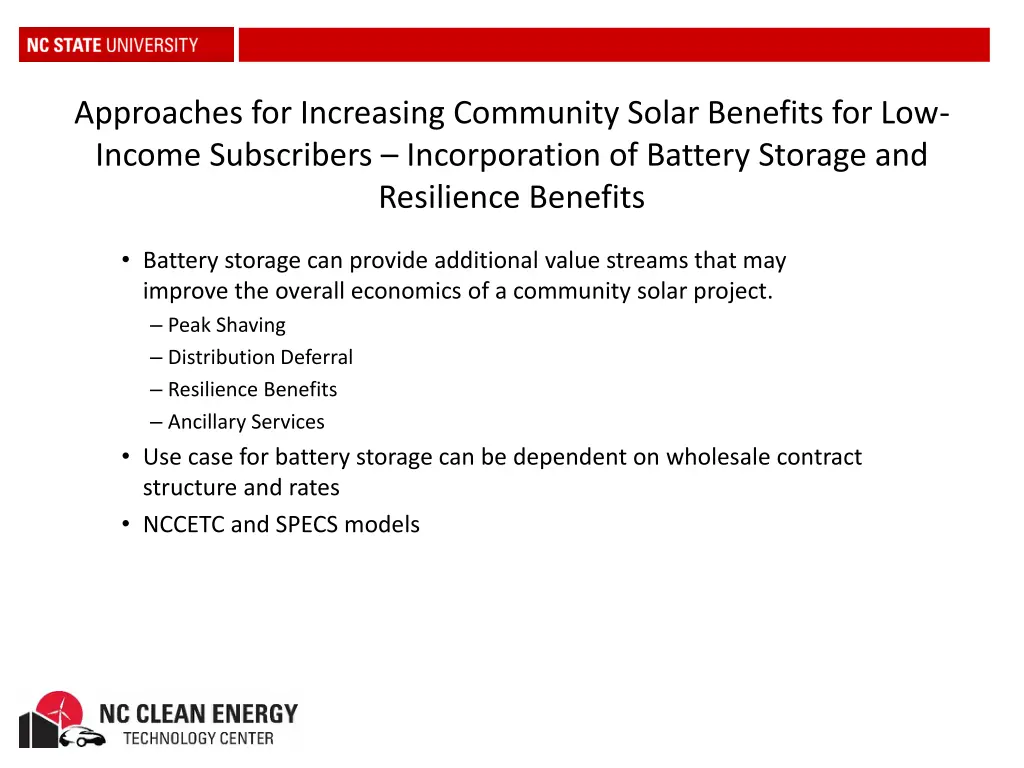 NC STATE UNIVERSITY

Approaches for Increasing Community Solar Benefits for Low-Income Subscribers – Incorporation of Battery Storage and Resilience Benefits

• Battery storage can provide additional value streams that may improve the overall economics of a community solar project.
– Peak Shaving
– Distribution Deferral
– Resilience Benefits
– Ancillary Services
• Use case for battery storage can be dependent on wholesale contract structure and rates
• NCCETC and SPECS models

NC CLEAN ENERGY
TECHNOLOGY CENTER